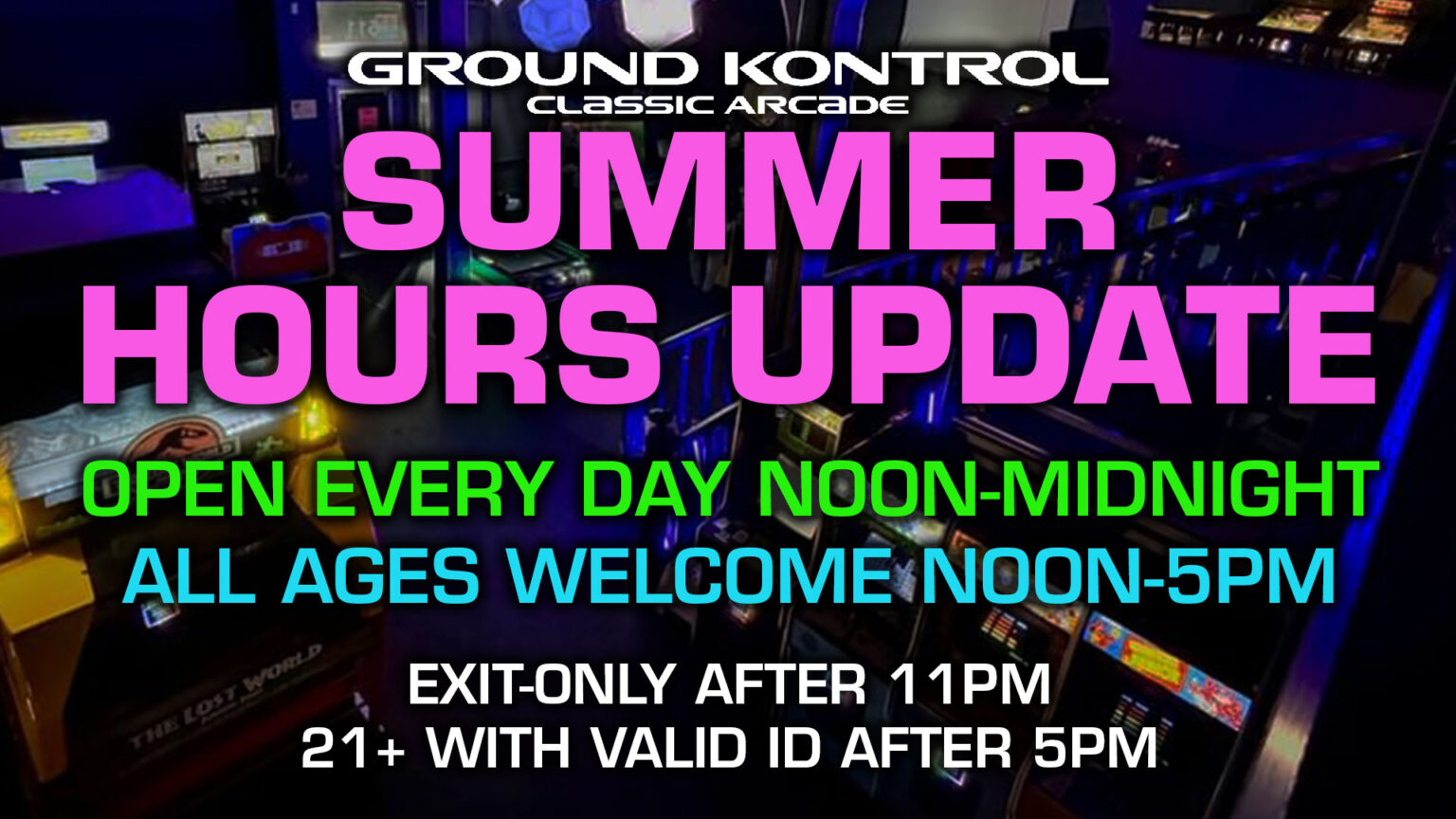 GROUND KONTROL
CLASSIC ARCADE

SUMMER HOURS UPDATE

OPEN EVERY DAY NOON-MIDNIGHT
ALL AGES WELCOME NOON-5PM

EXIT-ONLY AFTER 11PM
21+ WITH VALID ID AFTER 5PM

THE LOST WORLD